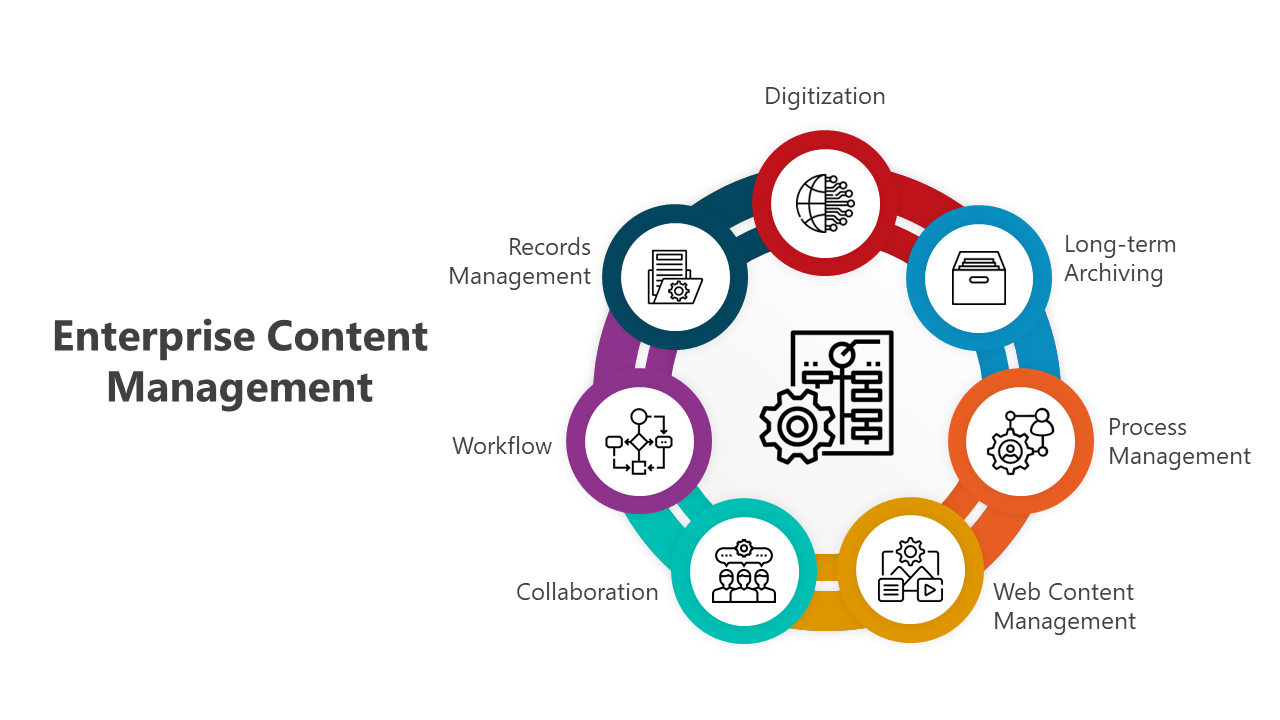 Enterprise Content Management

Digitization

Long-term Archiving

Process Management

Web Content Management

Collaboration

Workflow

Records Management